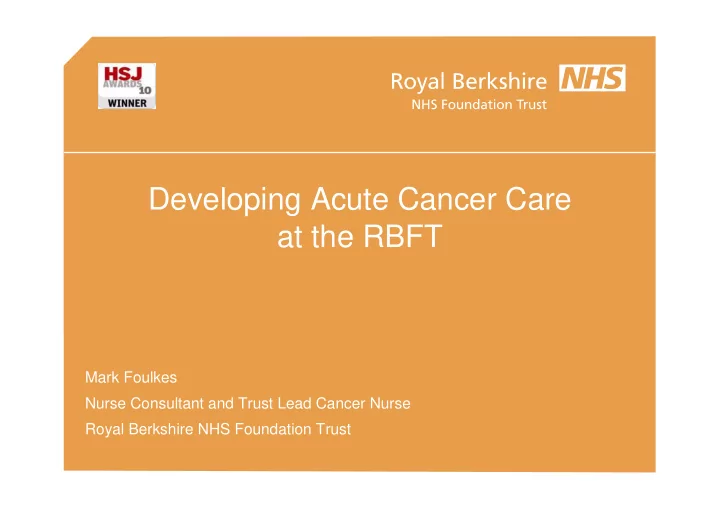 HSJ AWARDS 10 WINNER

Royal Berkshire NHS
NHS Foundation Trust

Developing Acute Cancer Care at the RBFT

Mark Foulkes
Nurse Consultant and Trust Lead Cancer Nurse
Royal Berkshire NHS Foundation Trust